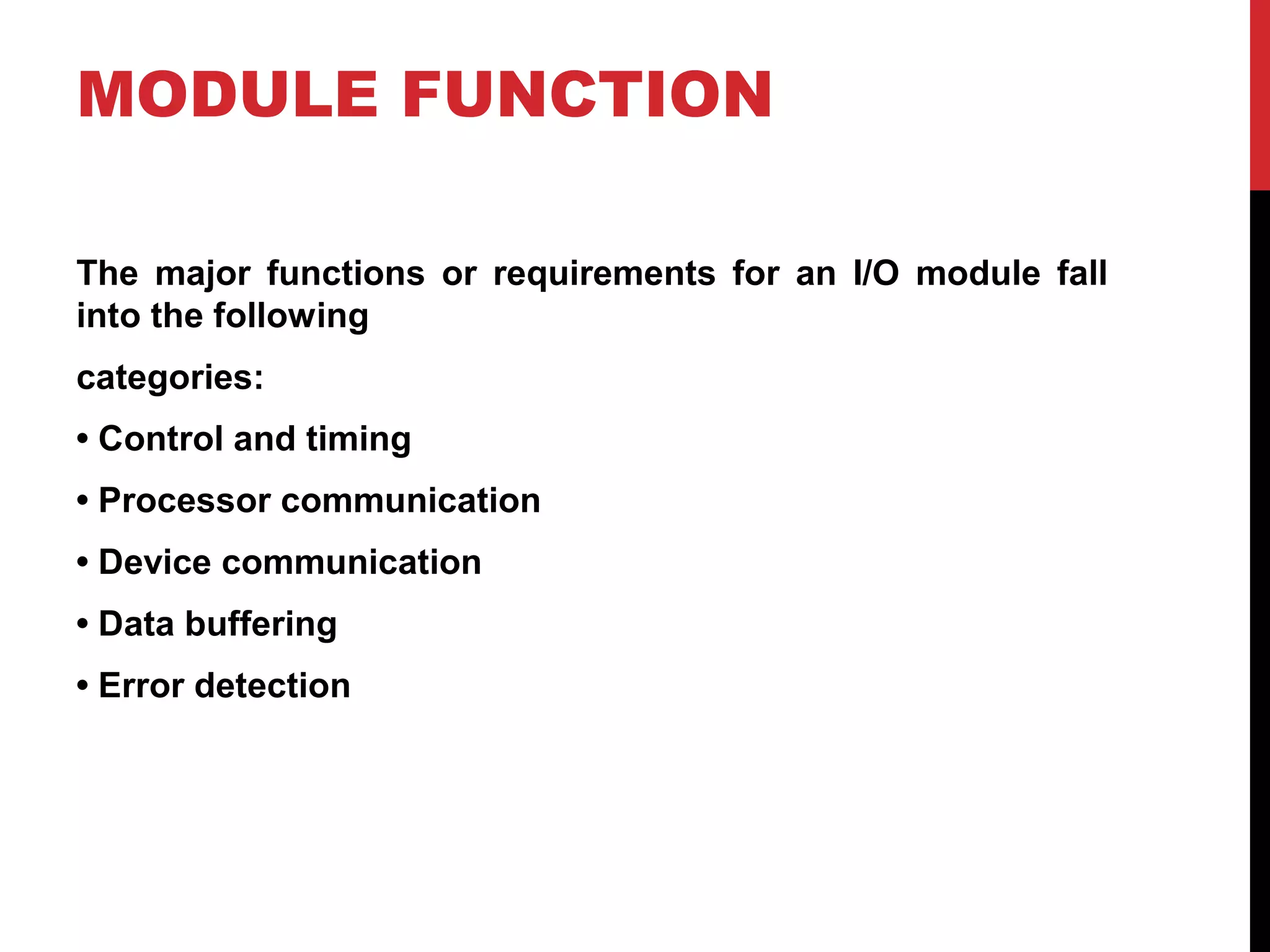 MODULE FUNCTION

The major functions or requirements for an I/O module fall into the following

categories:

• Control and timing

• Processor communication

• Device communication

• Data buffering

• Error detection